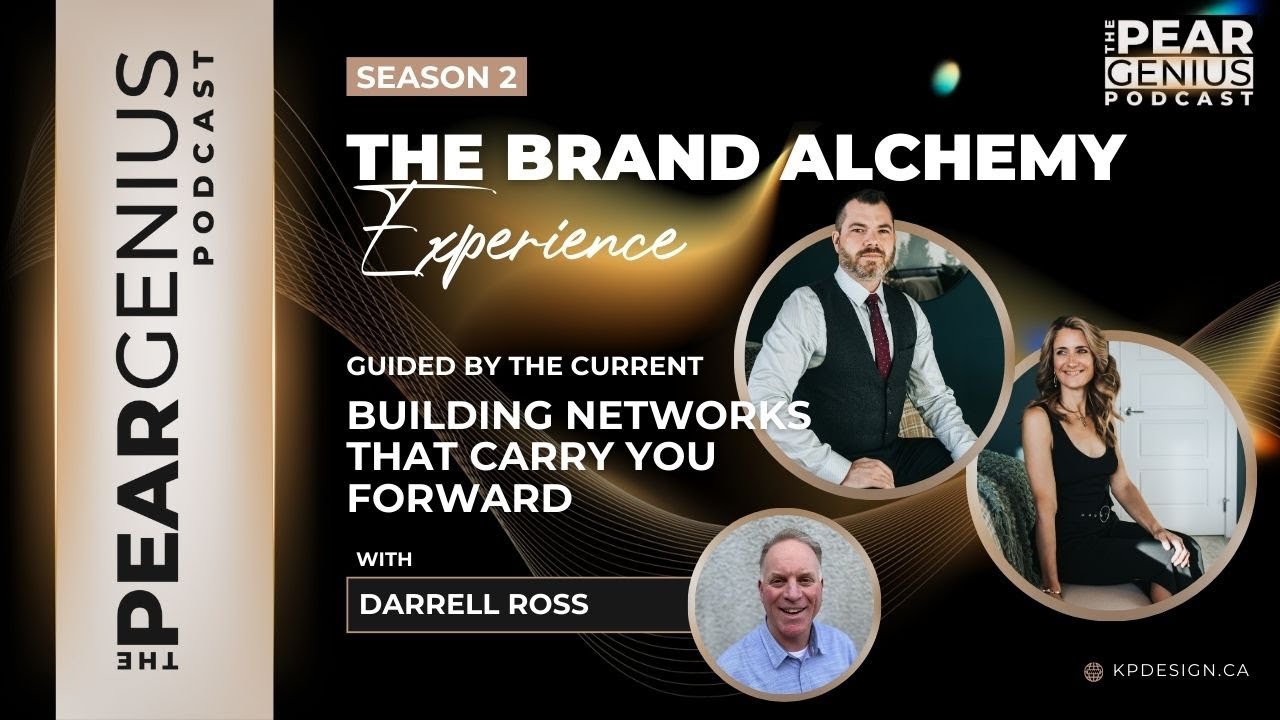 THE PEARGENIUS PODCAST

SEASON 2

THE PEAR GENIUS PODCAST

THE BRAND ALCHEMY Experience

GUIDED BY THE CURRENT

BUILDING NETWORKS THAT CARRY YOU FORWARD

WITH

DARRELL ROSS

KPDESIGN.CA